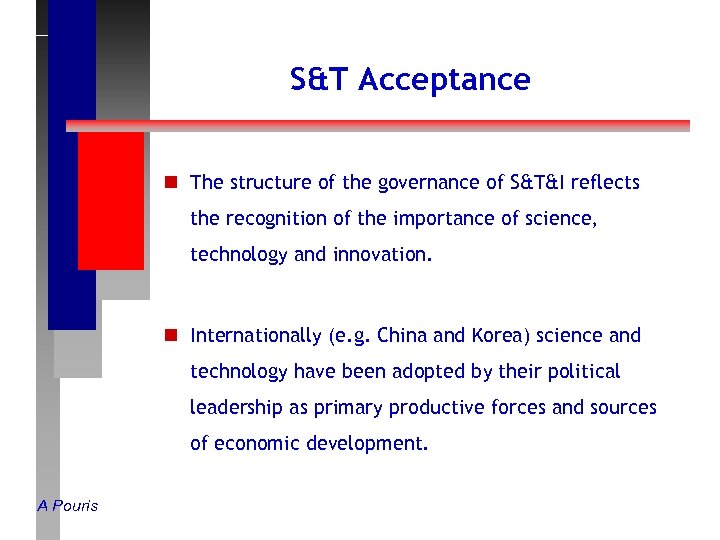 S&T Acceptance

The structure of the governance of S&T&I reflects the recognition of the importance of science, technology and innovation.

Internationally (e.g. China and Korea) science and technology have been adopted by their political leadership as primary productive forces and sources of economic development.

A Pouris